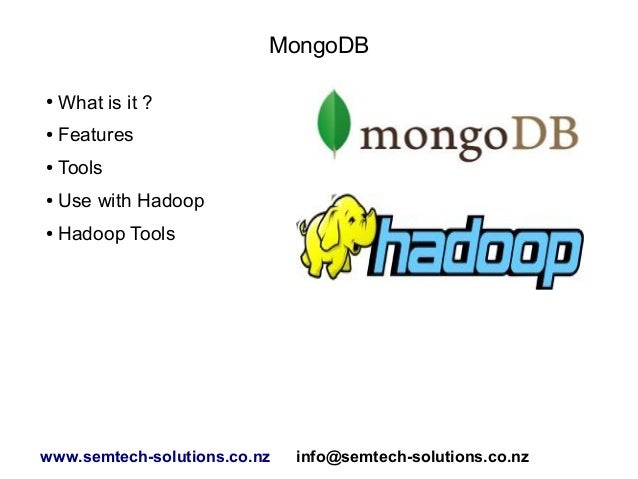 MongoDB

• What is it ?
• Features
• Tools
• Use with Hadoop
• Hadoop Tools

mongoDB

hadoop

www.semtech-solutions.co.nz info@semtech-solutions.co.nz